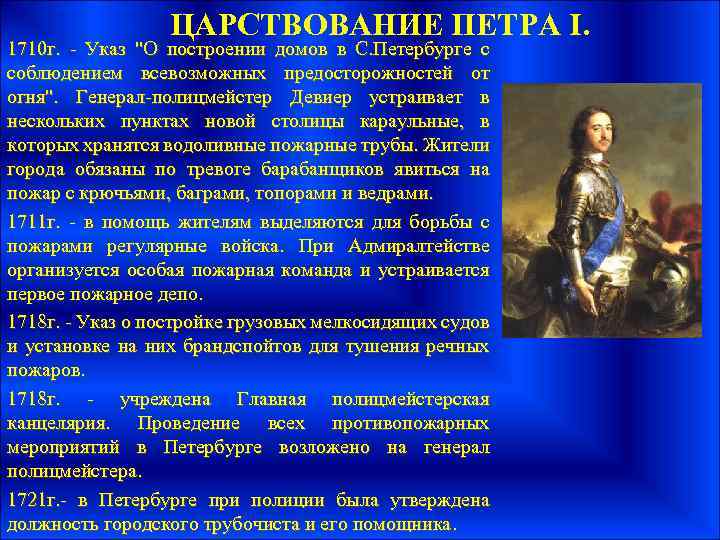 ЦАРСТВОВАНИЕ ПЕТРА I.

1710г. - Указ "О построении домов в С.Петербурге с соблюдением всевозможных предосторожностей от огня". Генерал-полицмейстер Девиер устраивает в нескольких пунктах новой столицы караульные, в которых хранятся водоливные пожарные трубы. Жители города обязаны по тревоге барабанщиков явиться на пожар с крючьями, баграми, топорами и ведрами.

1711г. - в помощь жителям выделяются для борьбы с пожарами регулярные войска. При Адмиралтействе организуется особая пожарная команда и устраивается первое пожарное депо.

1718г. - Указ о постройке грузовых мелкосидящих судов и установке на них брандспойтов для тушения речных пожаров.

1718г. - учреждена Главная полицмейстерская канцелярия. Проведение всех противопожарных мероприятий в Петербурге возложено на генерал полицмейстера.

1721г.- в Петербурге при полиции была утверждена должность городского трубочиста и его помощника.